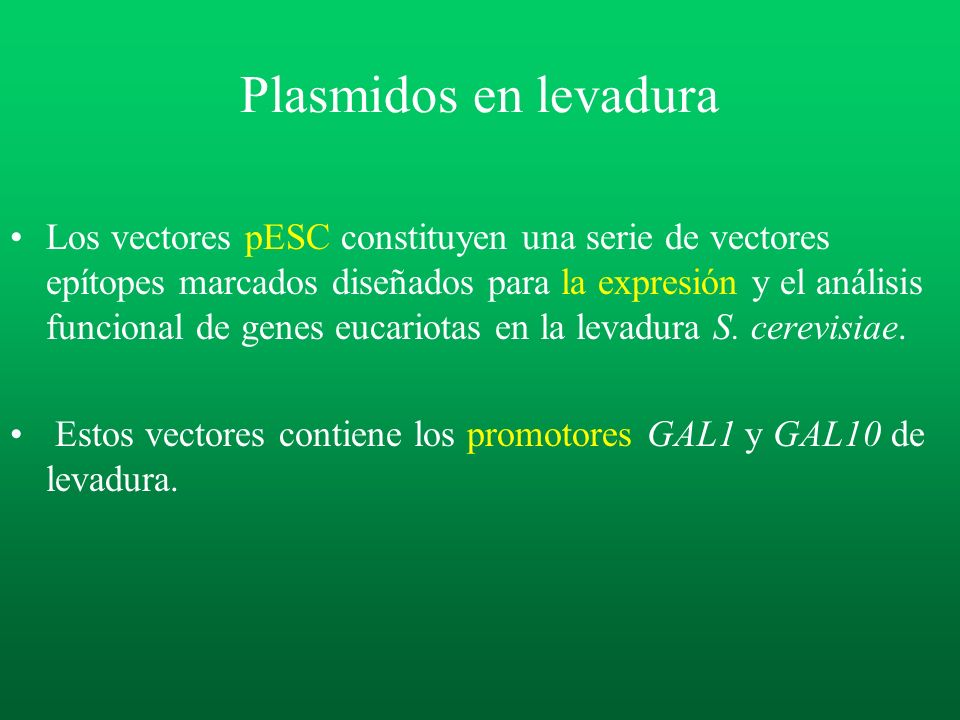 Plasmidos en levadura

• Los vectores pESC constituyen una serie de vectores epítopes marcados diseñados para la expresión y el análisis funcional de genes eucariotas en la levadura S. cerevisiae.

• Estos vectores contiene los promotores GAL1 y GAL10 de levadura.